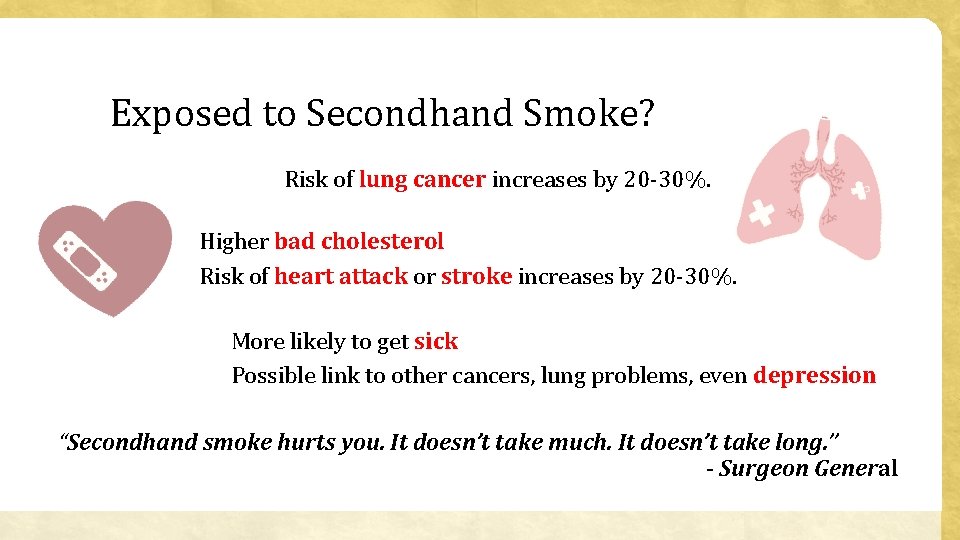 Exposed to Secondhand Smoke?

Risk of lung cancer increases by 20-30%.

Higher bad cholesterol
Risk of heart attack or stroke increases by 20-30%.

More likely to get sick
Possible link to other cancers, lung problems, even depression

“Secondhand smoke hurts you. It doesn’t take much. It doesn’t take long.”
- Surgeon General